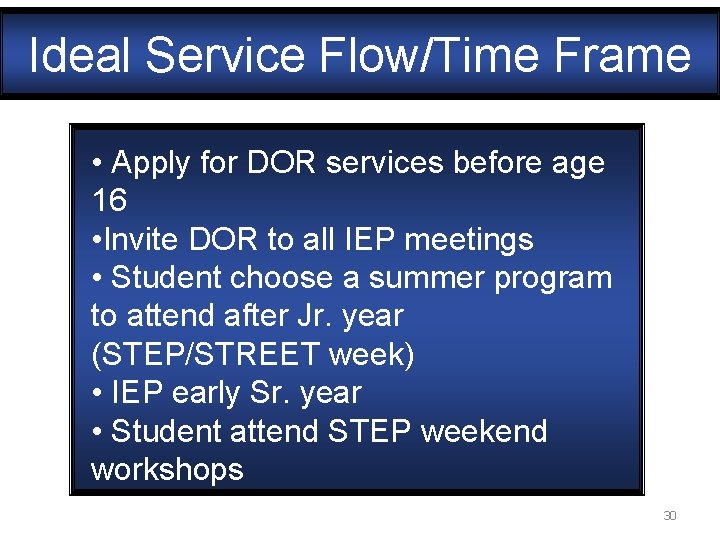 Ideal Service Flow/Time Frame

• Apply for DOR services before age 16
•Invite DOR to all IEP meetings
• Student choose a summer program to attend after Jr. year (STEP/STREET week)
• IEP early Sr. year
• Student attend STEP weekend workshops

30